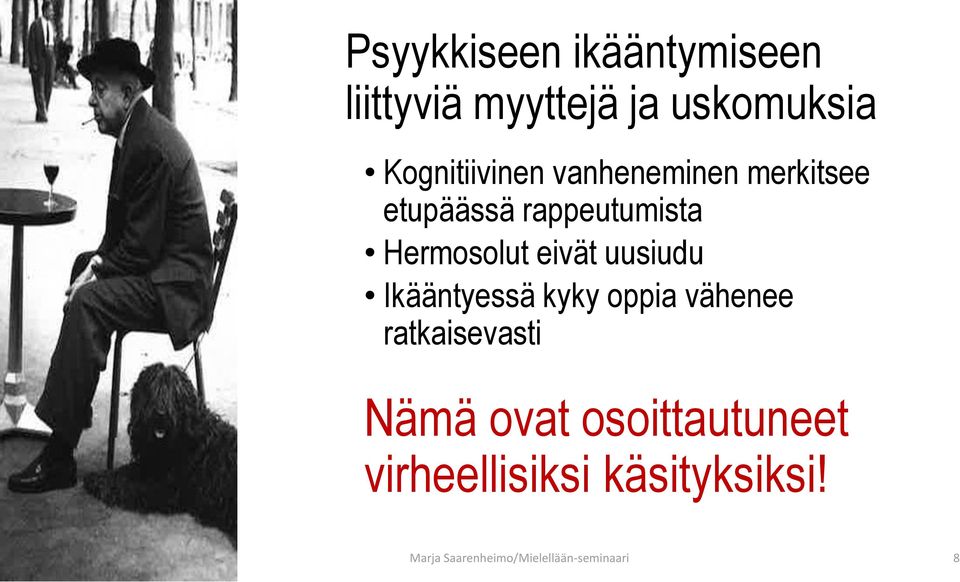 Psyykkiseen ikääntymiseen liittyviä myyttejä ja uskomuksia

• Kognitiivinen vanheneminen merkitsee etupäässä rappeutumista
• Hermosolut eivät uusiudu
• Ikääntyessä kyky oppia vähenee ratkaisevasti

Nämä ovat osoittautuneet virheellisiksi käsityksiksi!

Marja Saarenheimo/Mielellään-seminaari

8